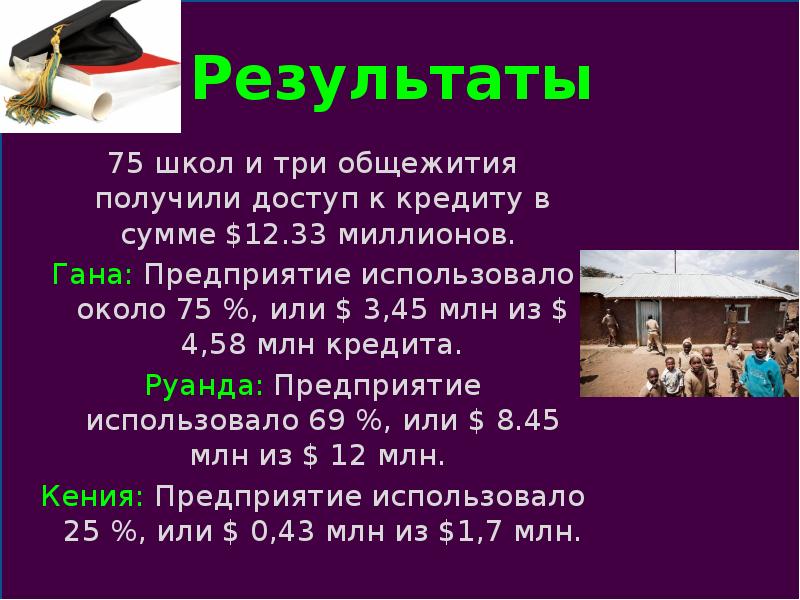 Результаты

75 школ и три общежития получили доступ к кредиту в сумме $12.33 миллионов.

Гана: Предприятие использовало около 75 %, или $ 3,45 млн из $ 4,58 млн кредита.

Руанда: Предприятие использовало 69 %, или $ 8.45 млн из $ 12 млн.

Кения: Предприятие использовало 25 %, или $ 0,43 млн из $1,7 млн.